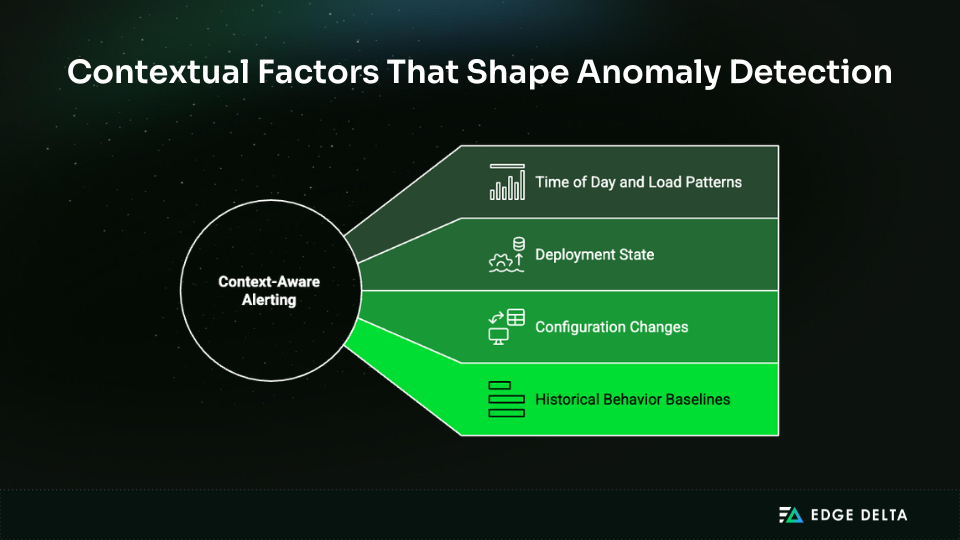 Contextual Factors That Shape Anomaly Detection

Context-Aware Alerting

Time of Day and Load Patterns

Deployment State

Configuration Changes

Historical Behavior Baselines

EDGE DELTA